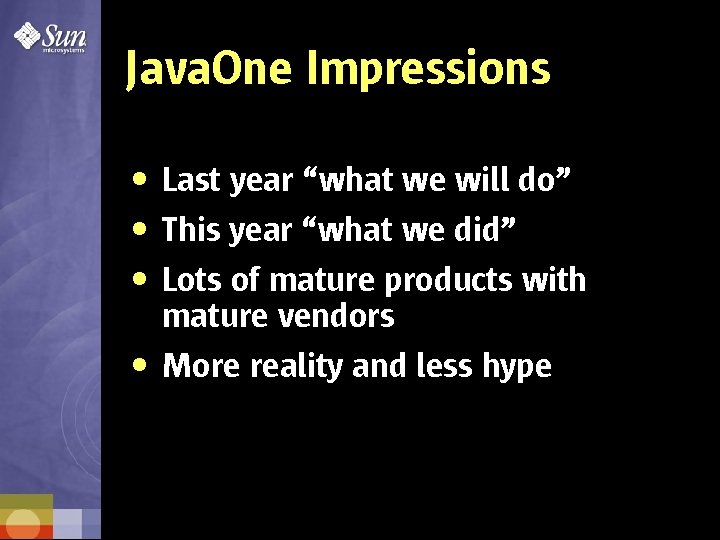 Sun microsystems

JavaOne Impressions

• Last year “what we will do”
• This year “what we did”
• Lots of mature products with mature vendors
• More reality and less hype